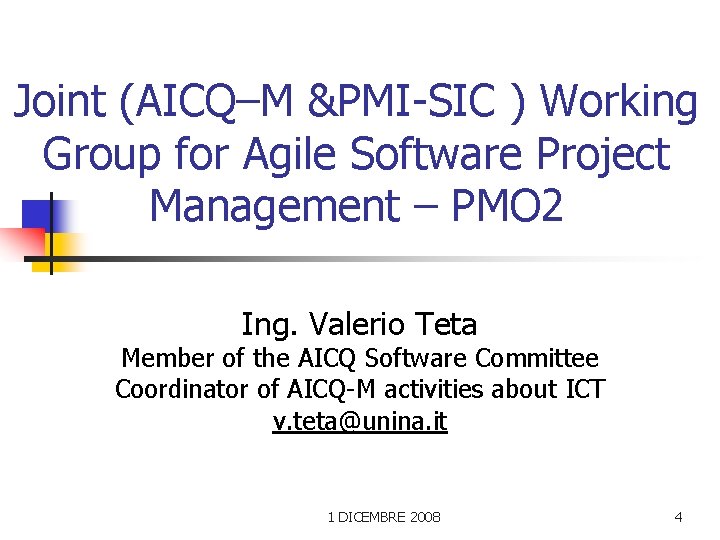 Joint (AICQ–M &PMI-SIC ) Working Group for Agile Software Project Management – PMO2

Ing. Valerio Teta
Member of the AICQ Software Committee
Coordinator of AICQ-M activities about ICT
v.teta@unina.it

1 DICEMBRE 2008

4